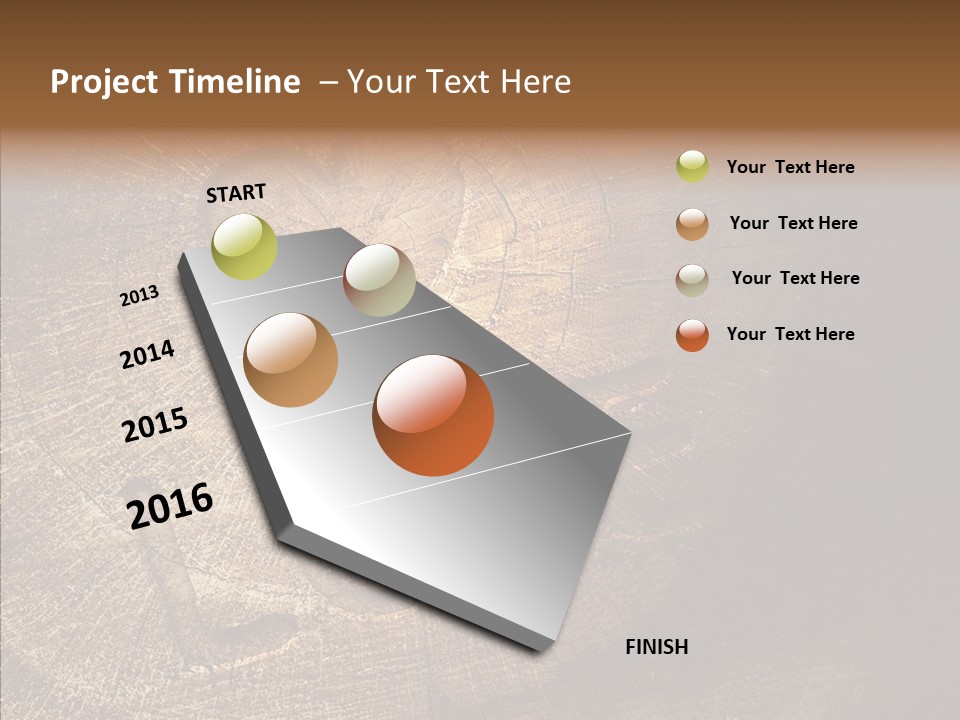 Project Timeline – Your Text Here

START

2013

2014

2015

2016

FINISH

Your Text Here

Your Text Here

Your Text Here

Your Text Here